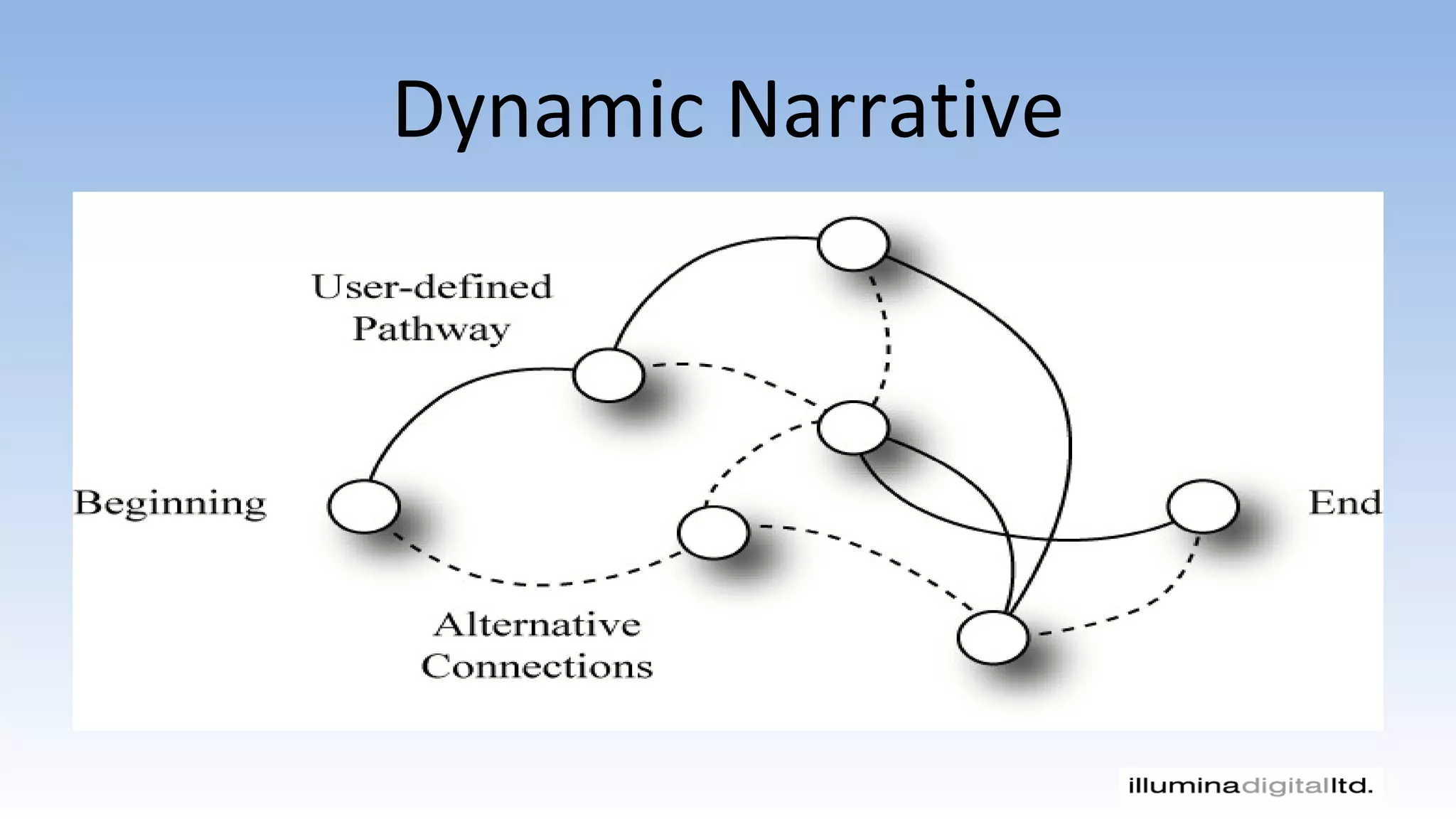 Dynamic Narrative

User-defined Pathway

Beginning

End

Alternative Connections

illuminadigitalltd.